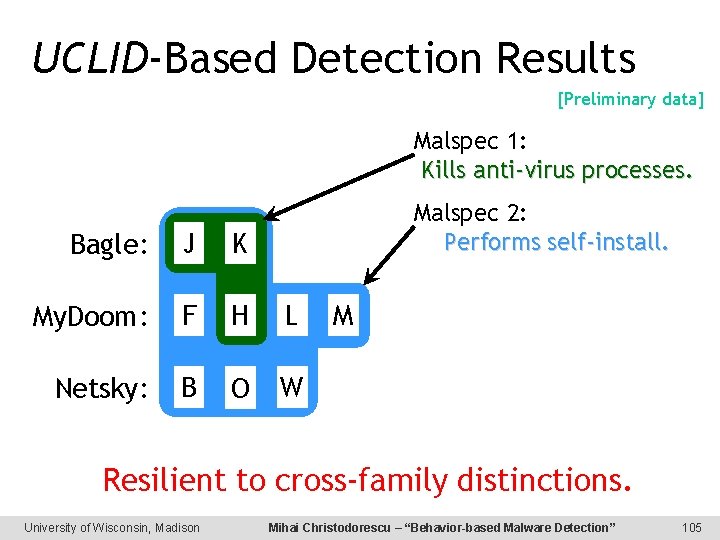 UCLID-Based Detection Results

[Preliminary data]

Malspec 1:
Kills anti-virus processes.

Malspec 2:
Performs self-install.

Bagle: J K

MyDoom: F H L M

Netsky: B O W

Resilient to cross-family distinctions.

University of Wisconsin, Madison

Mihai Christodorescu – "Behavior-based Malware Detection"

105